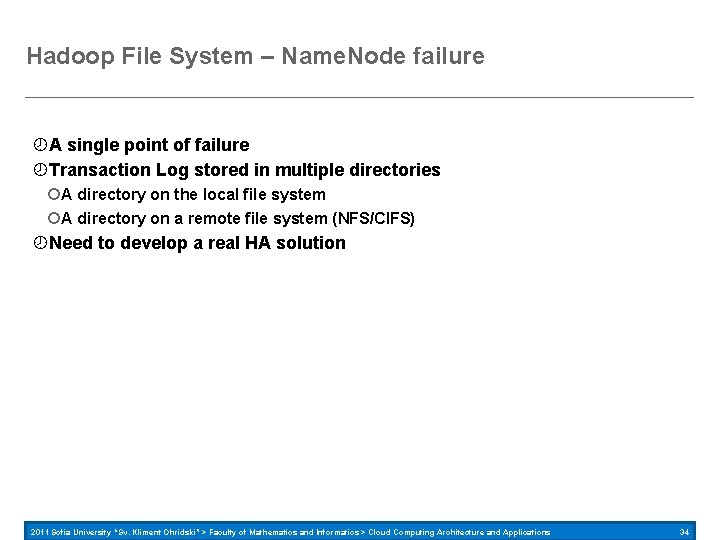 Hadoop File System – NameNode failure

A single point of failure

Transaction Log stored in multiple directories

A directory on the local file system

A directory on a remote file system (NFS/CIFS)

Need to develop a real HA solution

2011 Sofia University "Sv. Kliment Ohridski" > Faculty of Mathematics and Informatics > Cloud Computing Architecture and Applications 34